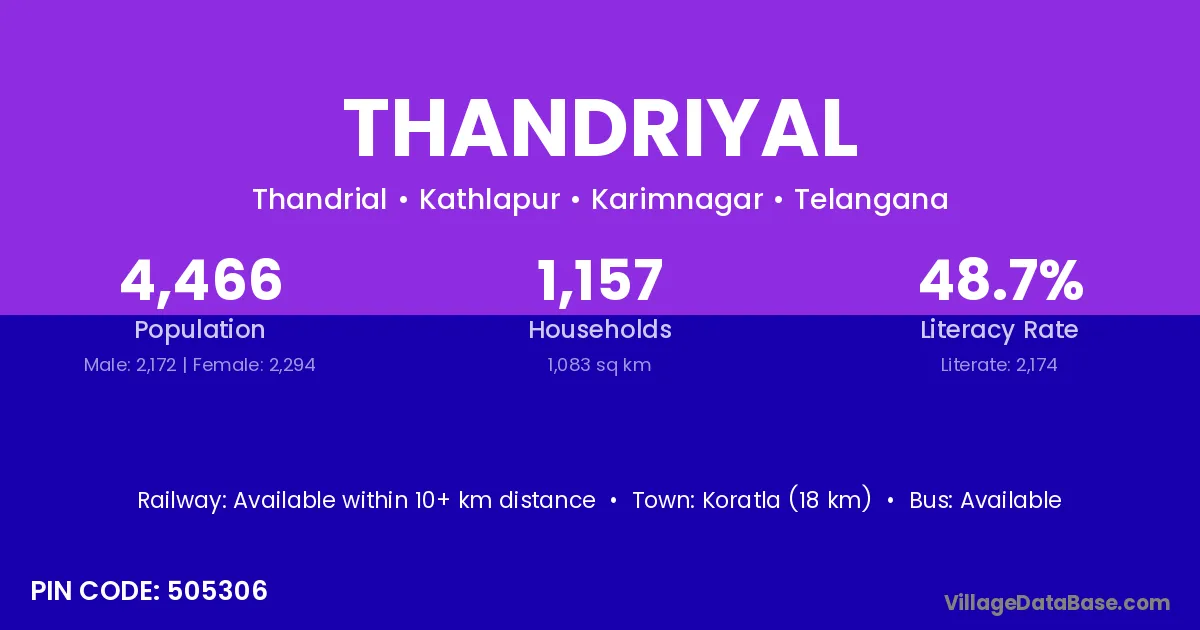 THANDRIYAL

Thandrial • Kathlapur • Karimnagar • Telangana

4,466
Population
Male: 2,172 | Female: 2,294

1,157
Households
1,083 sq km

48.7%
Literacy Rate
Literate: 2,174

Railway: Available within 10+ km distance • Town: Koratla (18 km) • Bus: Available

PIN CODE: 505306

VillageDataBase.com